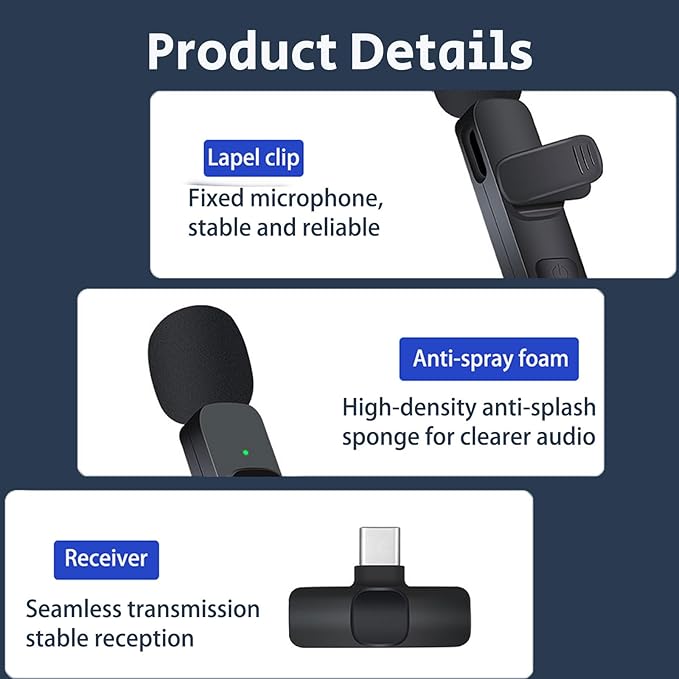 Product Details

Lapel clip

Fixed microphone, stable and reliable

Anti-spray foam

High-density anti-splash sponge for clearer audio

Receiver

Seamless transmission stable reception